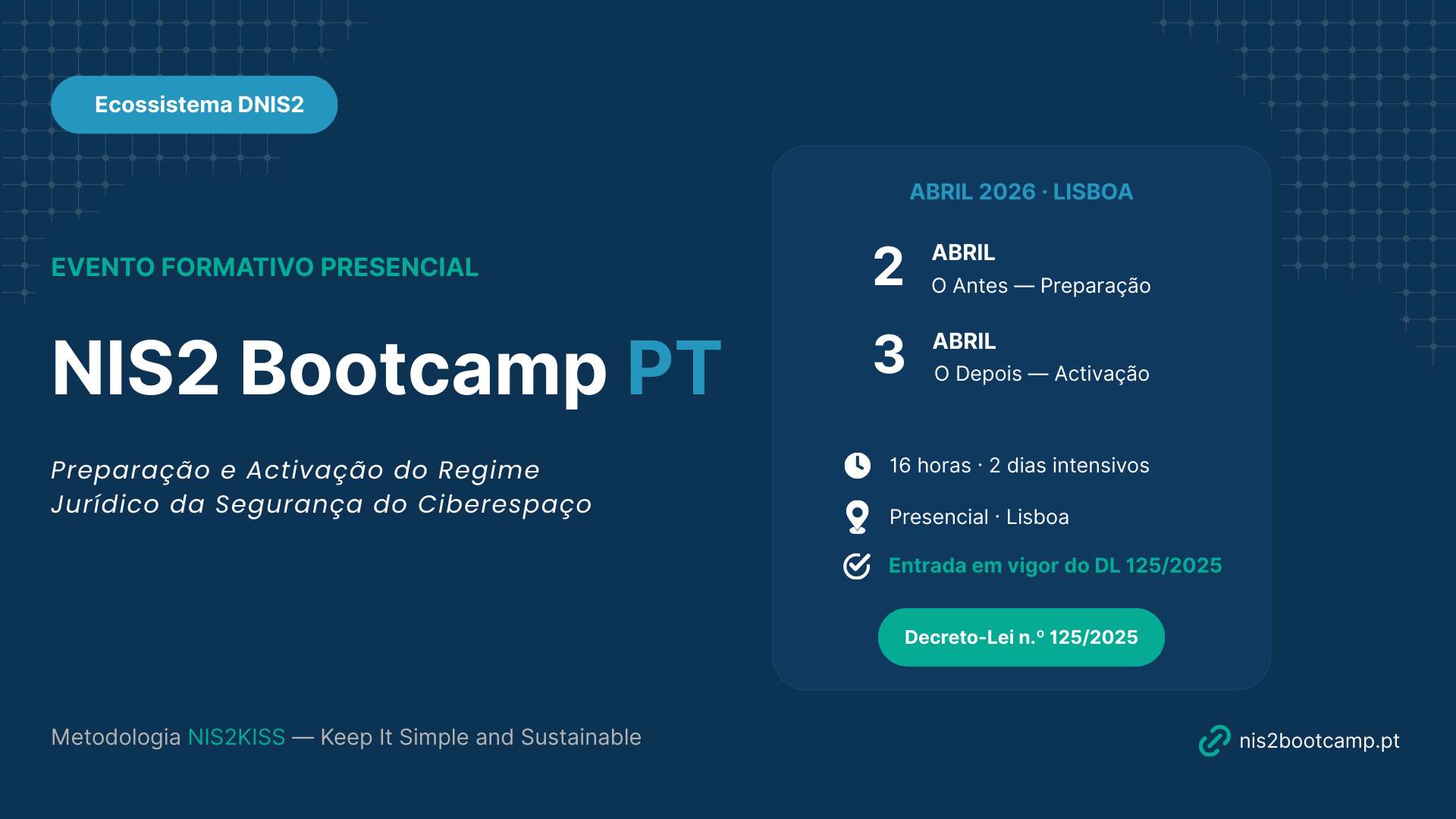 Ecossistema DNIS2

EVENTO FORMATIVO PRESENCIAL

NIS2 Bootcamp PT

Preparação e Activação do Regime Jurídico da Segurança do Ciberespaço

ABRIL 2026 · LISBOA

2 ABRIL
O Antes — Preparação

3 ABRIL
O Depois — Activação

16 horas · 2 dias intensivos

Presencial · Lisboa

Entrada em vigor do DL 125/2025

Decreto-Lei n.º 125/2025

Metodologia NIS2KISS — Keep It Simple and Sustainable

nis2bootcamp.pt